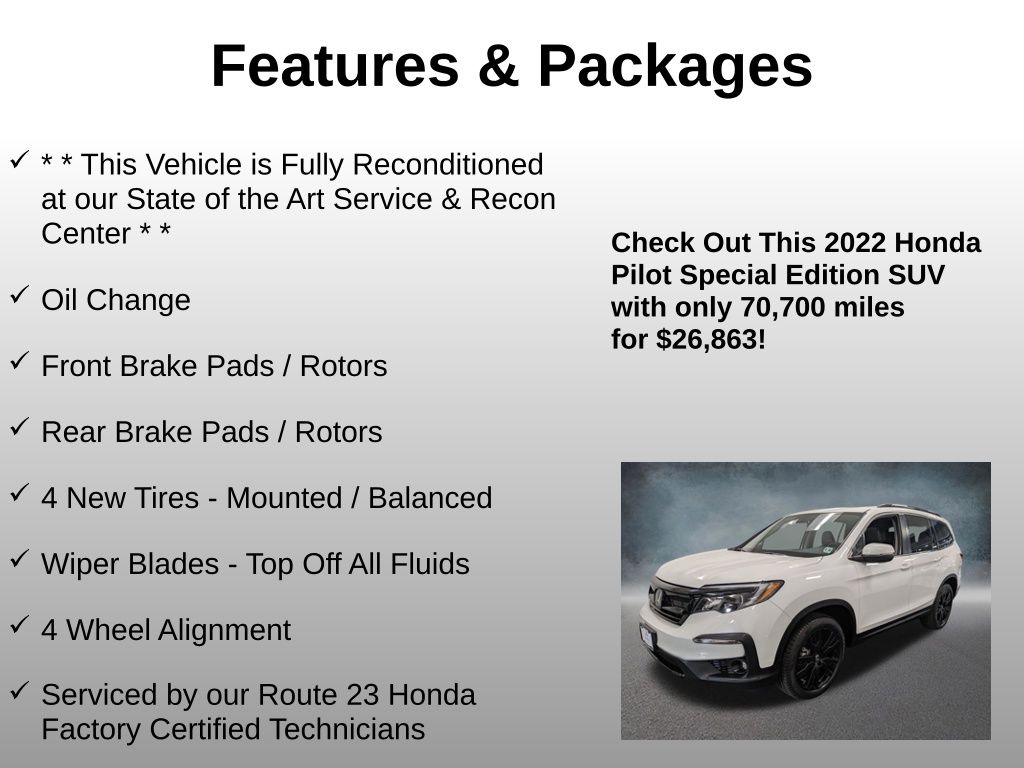 Features & Packages

✓ * * This Vehicle is Fully Reconditioned at our State of the Art Service & Recon Center * *

✓ Oil Change

✓ Front Brake Pads / Rotors

✓ Rear Brake Pads / Rotors

✓ 4 New Tires - Mounted / Balanced

✓ Wiper Blades - Top Off All Fluids

✓ 4 Wheel Alignment

✓ Serviced by our Route 23 Honda Factory Certified Technicians

Check Out This 2022 Honda Pilot Special Edition SUV with only 70,700 miles for $26,863!